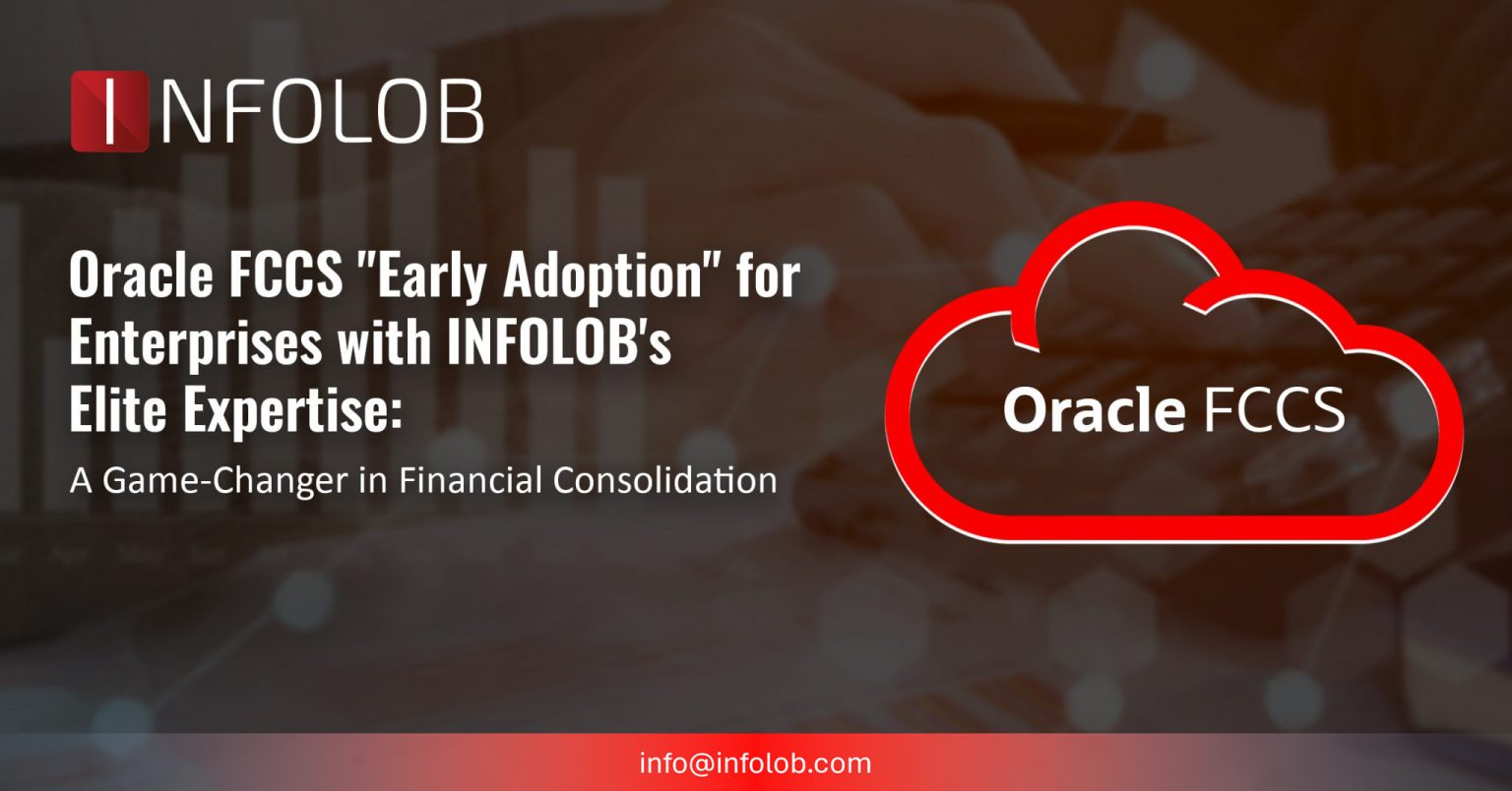 INFOLOB

Oracle FCCS "Early Adoption" for Enterprises with INFOLOB's Elite Expertise:

A Game-Changer in Financial Consolidation

Oracle FCCS

info@infolob.com